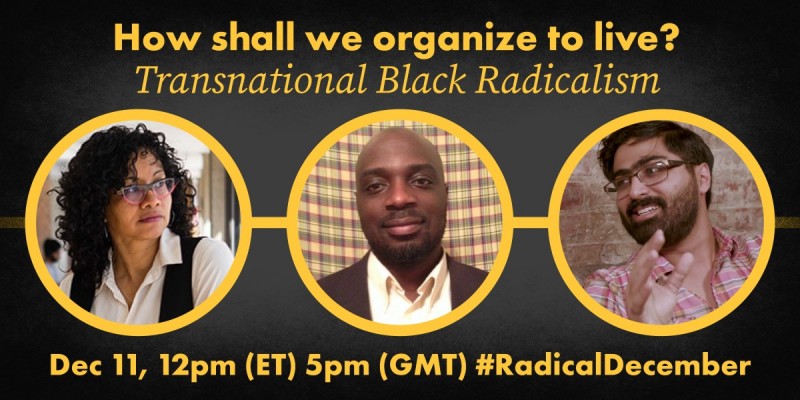 How shall we organize to live?
Transnational Black Radicalism

Dec 11, 12pm (ET) 5pm (GMT) #RadicalDecember